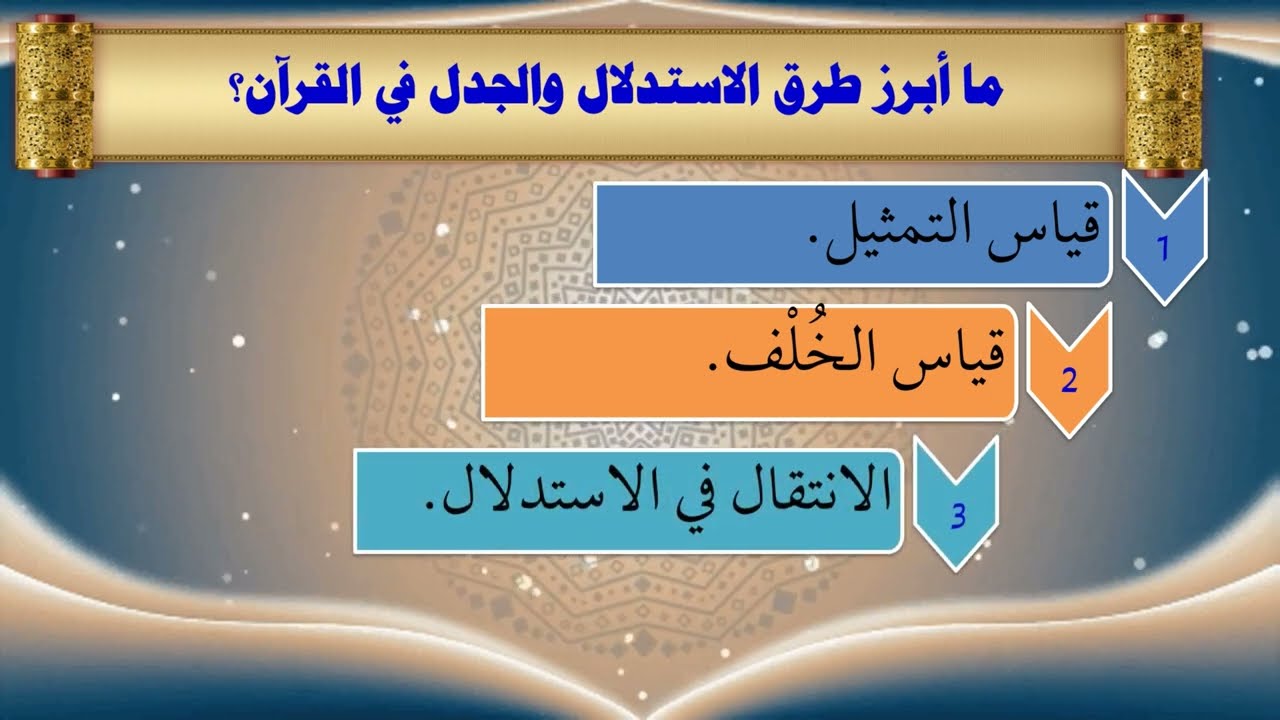 ما أبرز طرق الاستدلال والجدل في القرآن؟

1 قياس التمثيل.

2 قياس الخُلْف.

3 الانتقال في الاستدلال.